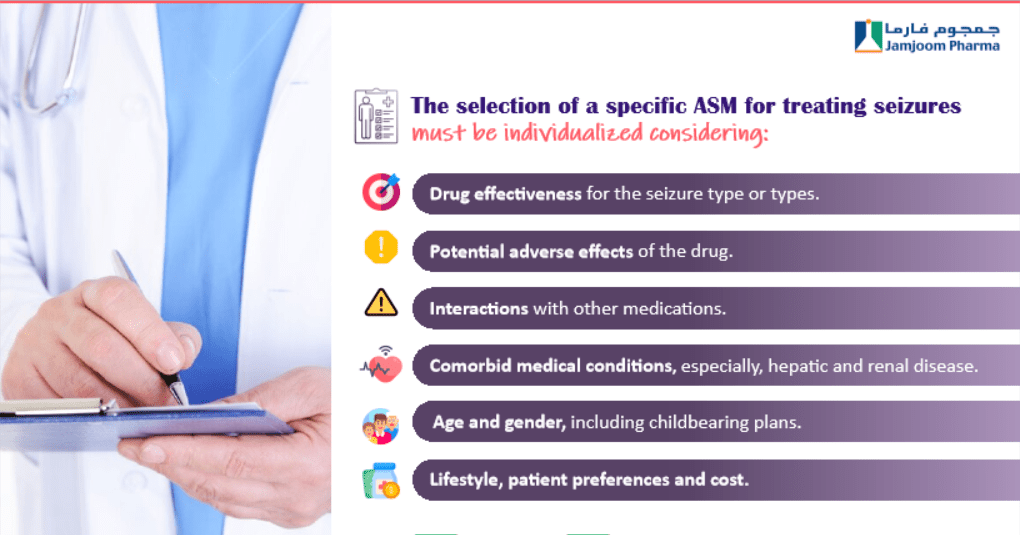 جمجوم فارما
Jamjoom Pharma

The selection of a specific ASM for treating seizures must be individualized considering:

Drug effectiveness for the seizure type or types.

Potential adverse effects of the drug.

Interactions with other medications.

Comorbid medical conditions, especially, hepatic and renal disease.

Age and gender, including childbearing plans.

Lifestyle, patient preferences and cost.